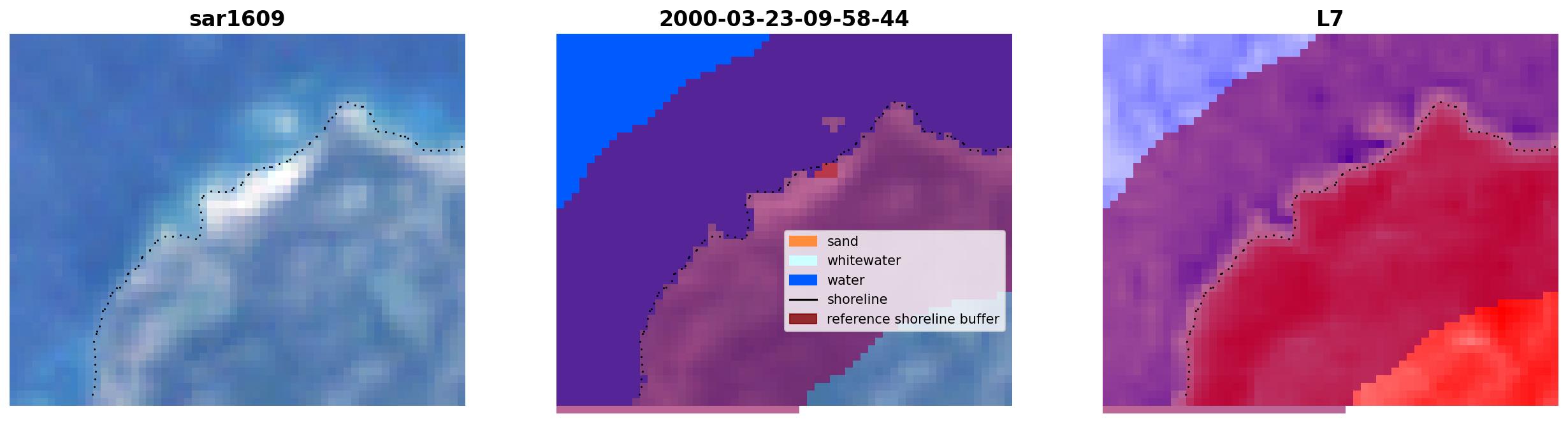 sar1609

2000-03-23-09-58-44

sand
whitewater
water
shoreline
reference shoreline buffer

L7